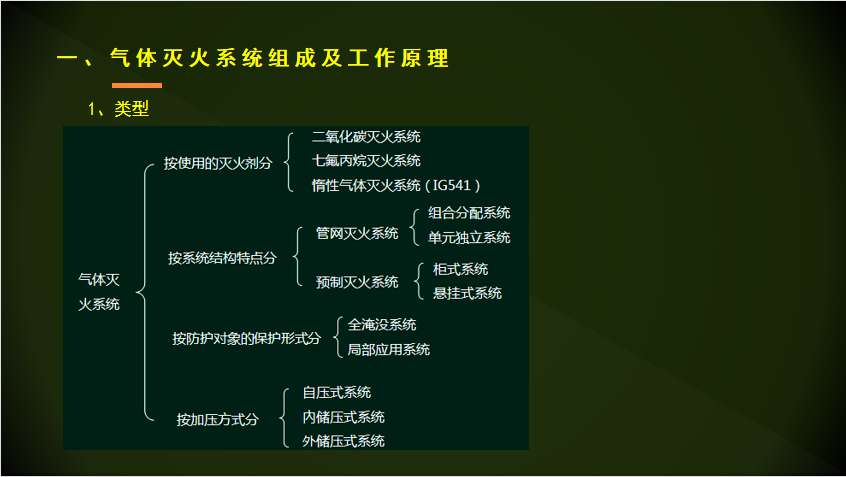 一、气体灭火系统组成及工作原理

1、类型

气体灭火系统

按使用的灭火剂分
二氧化碳灭火系统
七氟丙烷灭火系统
惰性气体灭火系统（IG541）

按系统结构特点分
管网灭火系统
组合分配系统
单元独立系统
预制灭火系统
柜式系统
悬挂式系统

按防护对象的保护形式分
全淹没系统
局部应用系统

按加压方式分
自压式系统
内储压式系统
外储压式系统